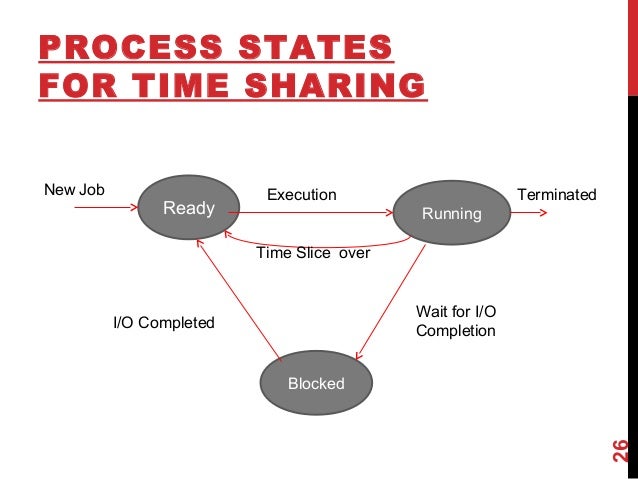 PROCESS STATES FOR TIME SHARING

New Job

Ready

Execution

Running

Terminated

Time Slice over

I/O Completed

Wait for I/O Completion

Blocked

26